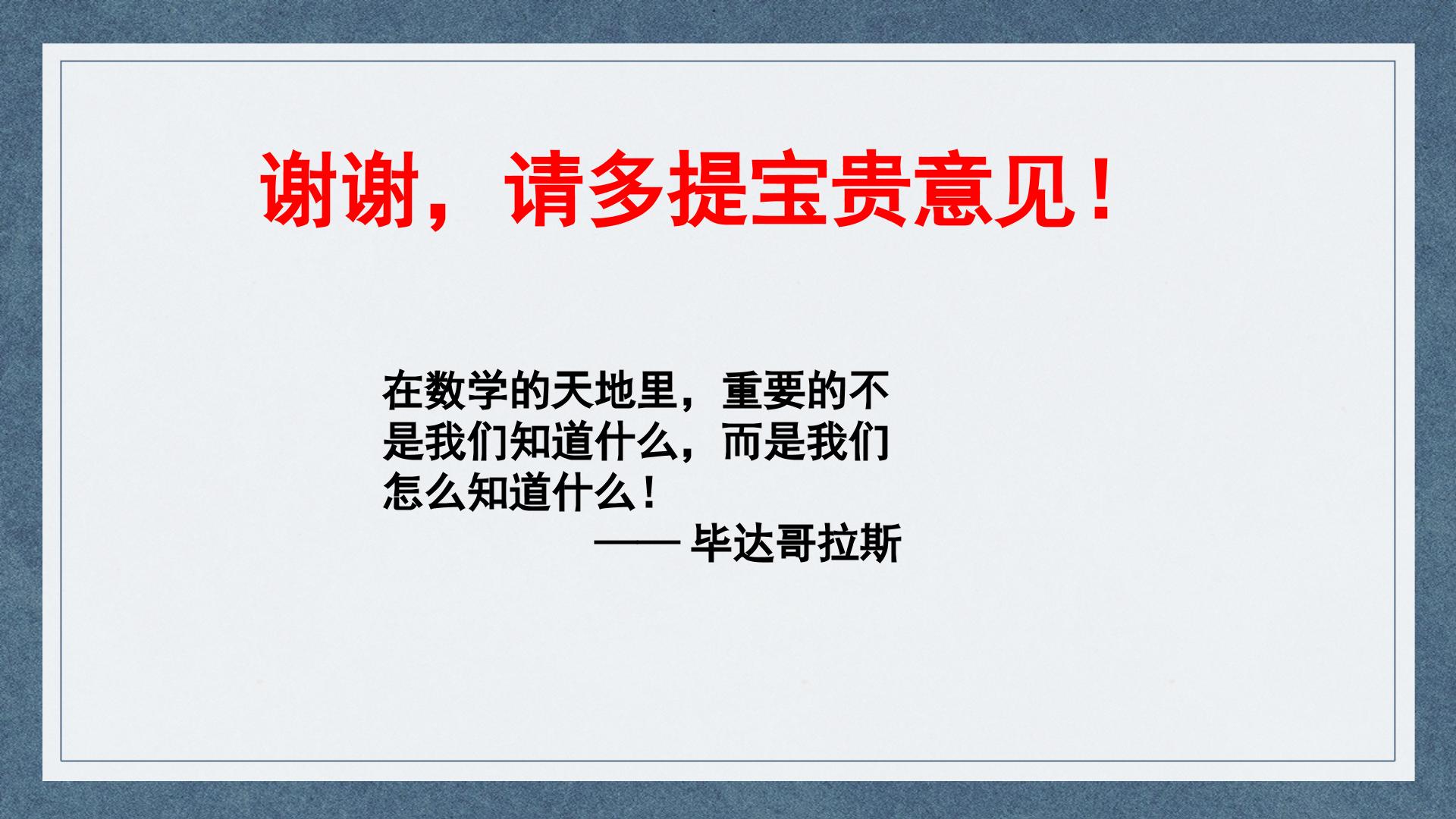 谢谢，请多提宝贵意见！

在数学的天地里，重要的不是我们知道什么，而是我们怎么知道什么！

—— 毕达哥拉斯